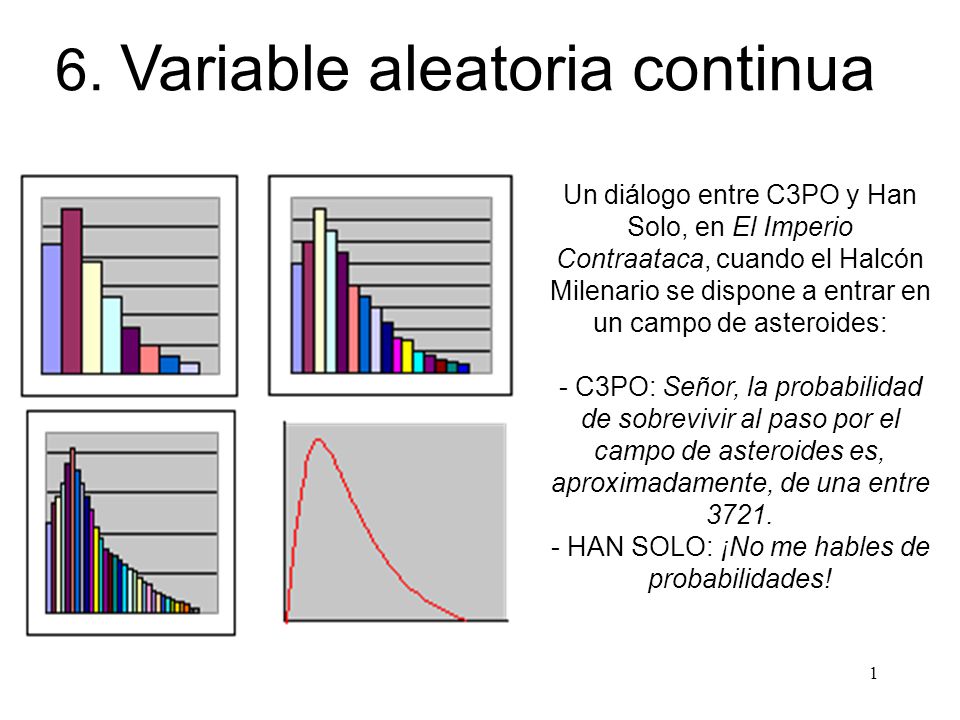 6. Variable aleatoria continua

Un diálogo entre C3PO y Han Solo, en El Imperio Contraataca, cuando el Halcón Milenario se dispone a entrar en un campo de asteroides:

- C3PO: Señor, la probabilidad de sobrevivir al paso por el campo de asteroides es, aproximadamente, de una entre 3721.
- HAN SOLO: ¡No me hables de probabilidades!

1